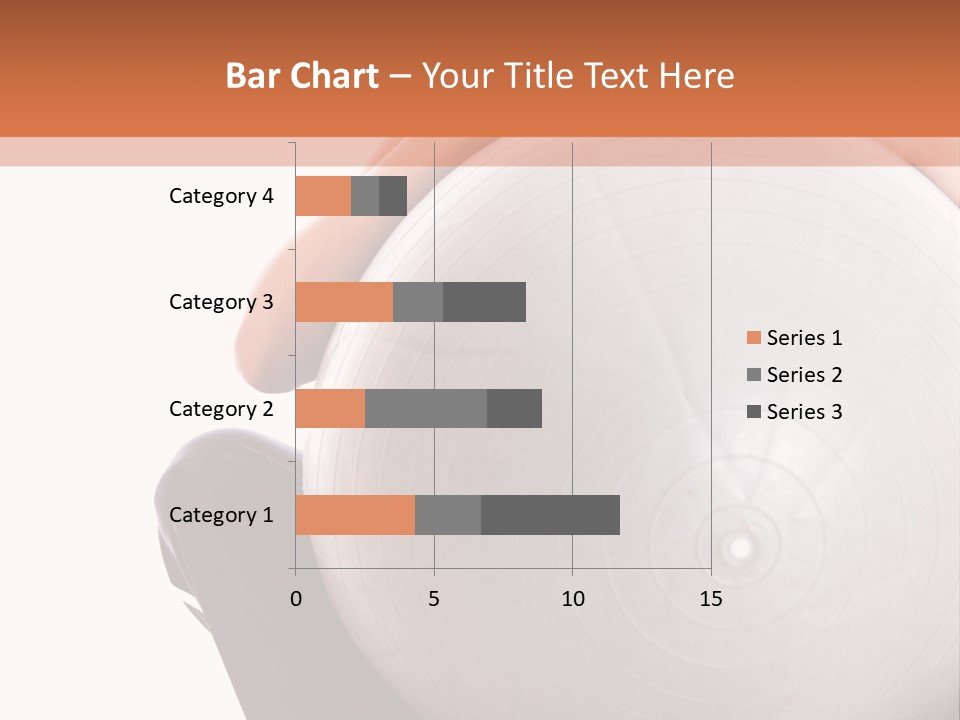 Bar Chart – Your Title Text Here

Category 4
Category 3
Category 2
Category 1

0
5
10
15

Series 1
Series 2
Series 3